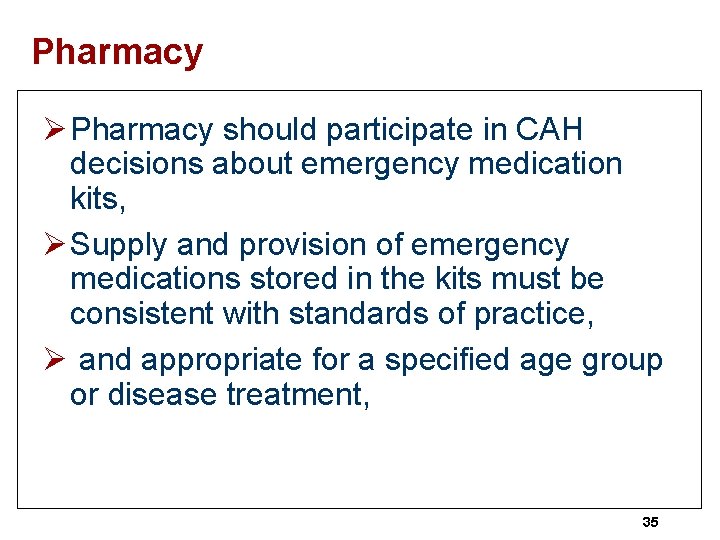 Pharmacy

➢ Pharmacy should participate in CAH decisions about emergency medication kits,

➢ Supply and provision of emergency medications stored in the kits must be consistent with standards of practice,

➢ and appropriate for a specified age group or disease treatment,

35